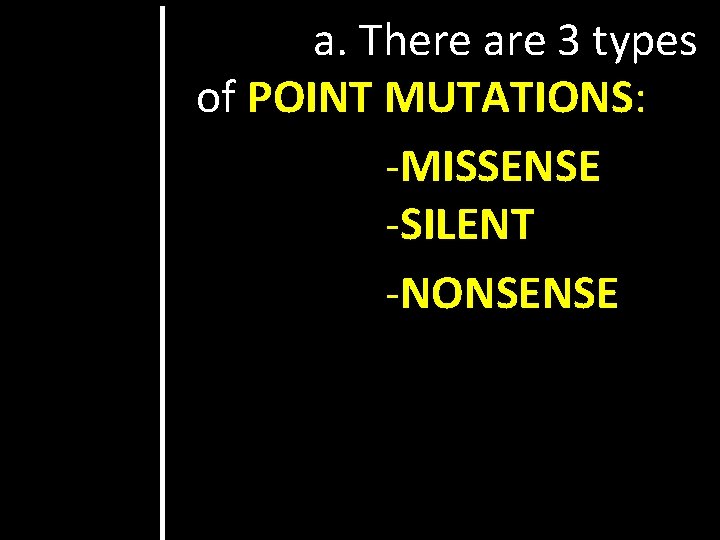 a. There are 3 types of POINT MUTATIONS:

-MISSENSE
-SILENT
-NONSENSE